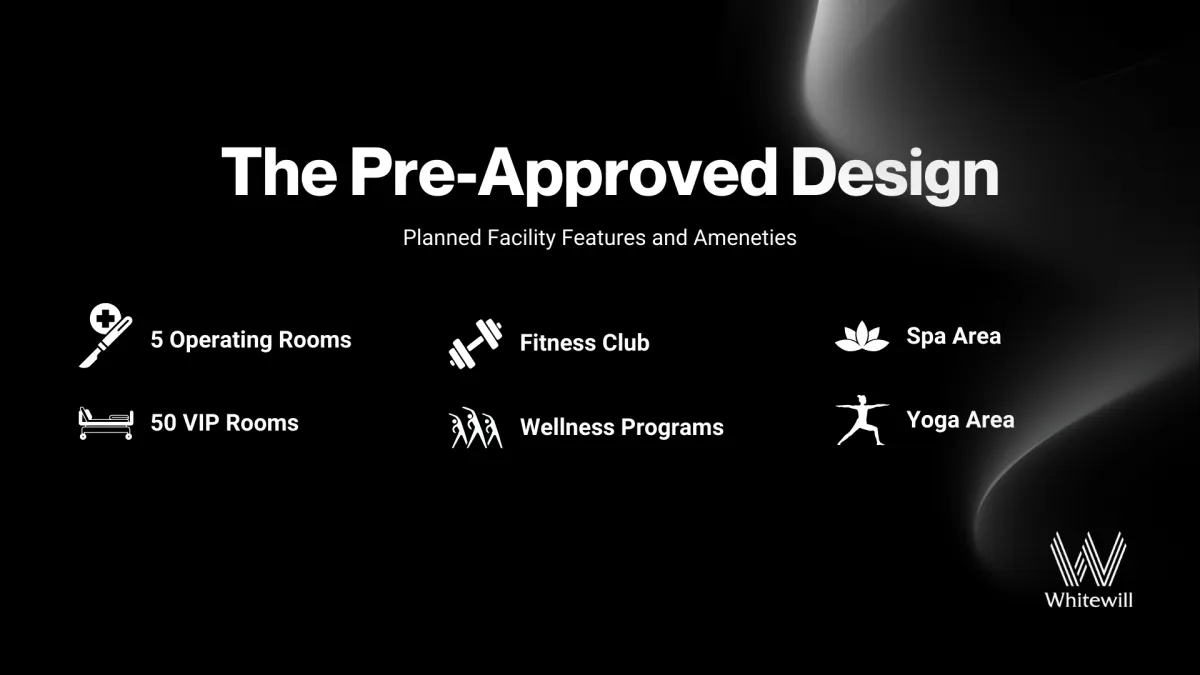 The Pre-Approved Design

Planned Facility Features and Ameneties

5 Operating Rooms

50 VIP Rooms

Fitness Club

Wellness Programs

Spa Area

Yoga Area

Whitewill